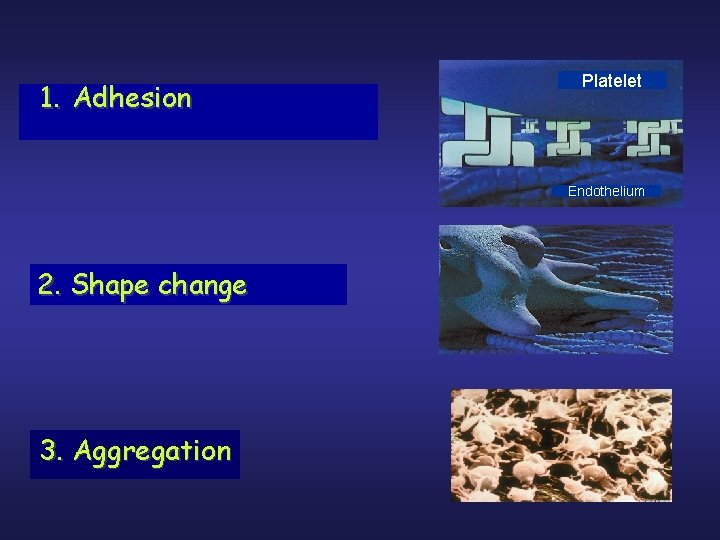 1. Adhesion

Platelet

Endothelium

2. Shape change

3. Aggregation